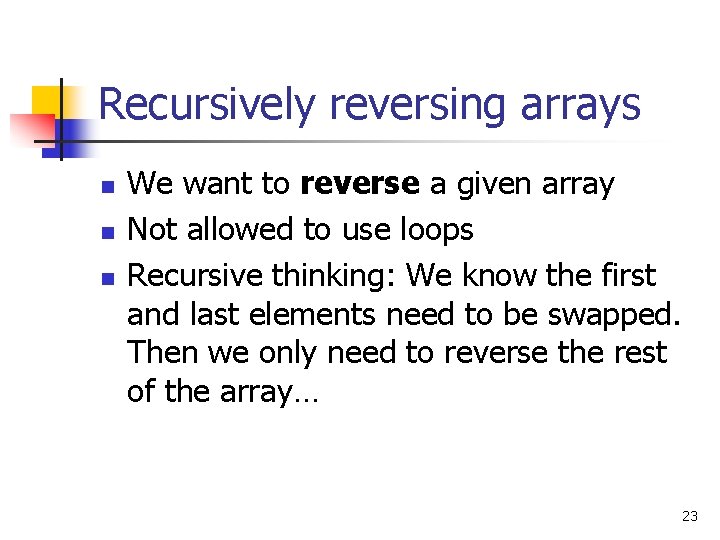 Recursively reversing arrays

- We want to **reverse** a given array
- Not allowed to use loops
- Recursive thinking: We know the first and last elements need to be swapped. Then we only need to reverse the rest of the array…

23